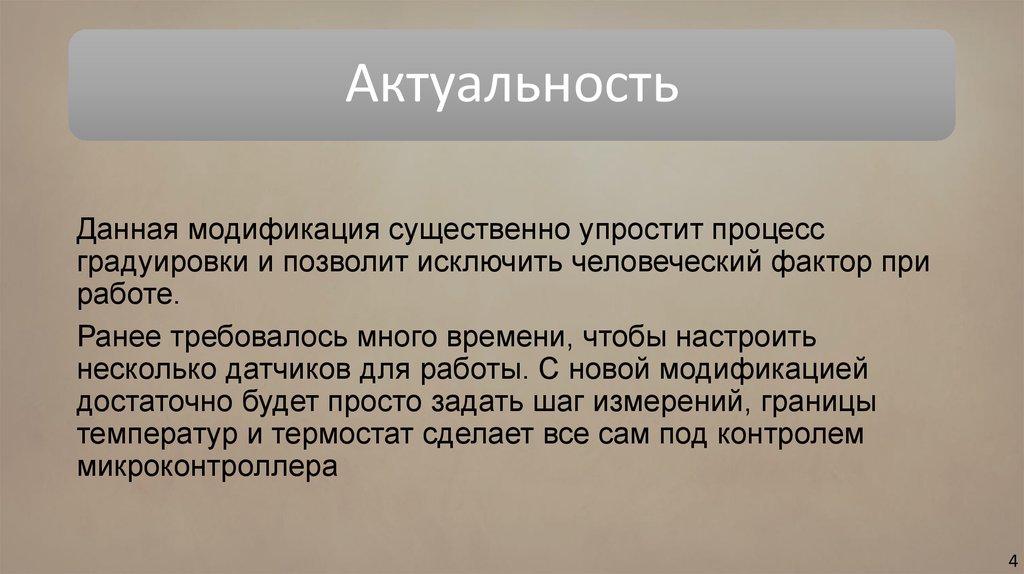 Актуальность

Данная модификация существенно упростит процесс градуировки и позволит исключить человеческий фактор при работе.

Ранее требовалось много времени, чтобы настроить несколько датчиков для работы. С новой модификацией достаточно будет просто задать шаг измерений, границы температур и термостат сделает все сам под контролем микроконтроллера

4